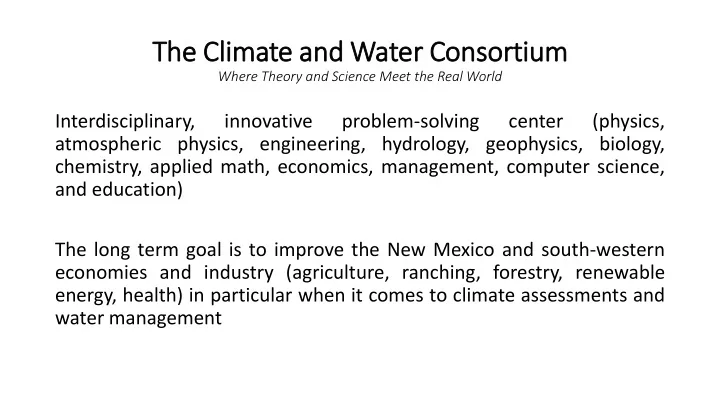 The Climate and Water Consortium
Where Theory and Science Meet the Real World

Interdisciplinary, innovative problem-solving center (physics, atmospheric physics, engineering, hydrology, geophysics, biology, chemistry, applied math, economics, management, computer science, and education)

The long term goal is to improve the New Mexico and south-western economies and industry (agriculture, ranching, forestry, renewable energy, health) in particular when it comes to climate assessments and water management